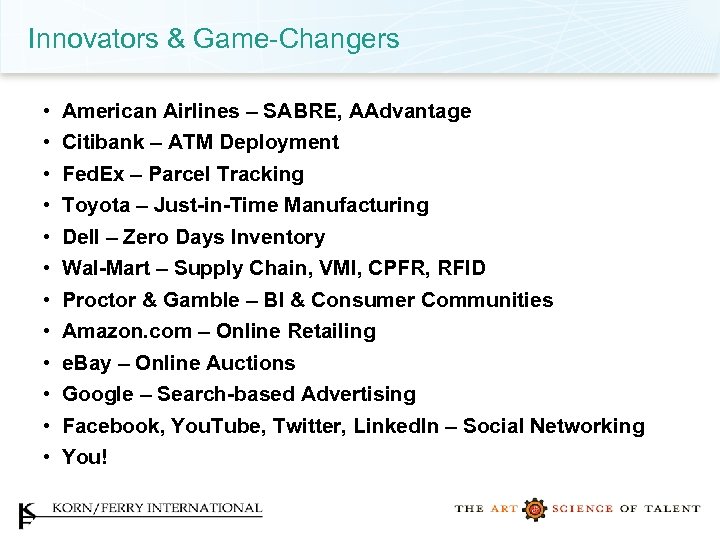 Innovators & Game-Changers

• American Airlines – SABRE, AAdvantage
• Citibank – ATM Deployment
• FedEx – Parcel Tracking
• Toyota – Just-in-Time Manufacturing
• Dell – Zero Days Inventory
• Wal-Mart – Supply Chain, VMI, CPFR, RFID
• Proctor & Gamble – BI & Consumer Communities
• Amazon.com – Online Retailing
• eBay – Online Auctions
• Google – Search-based Advertising
• Facebook, YouTube, Twitter, LinkedIn – Social Networking
• You!

KORN/FERRY INTERNATIONAL

THE ART SCIENCE OF TALENT